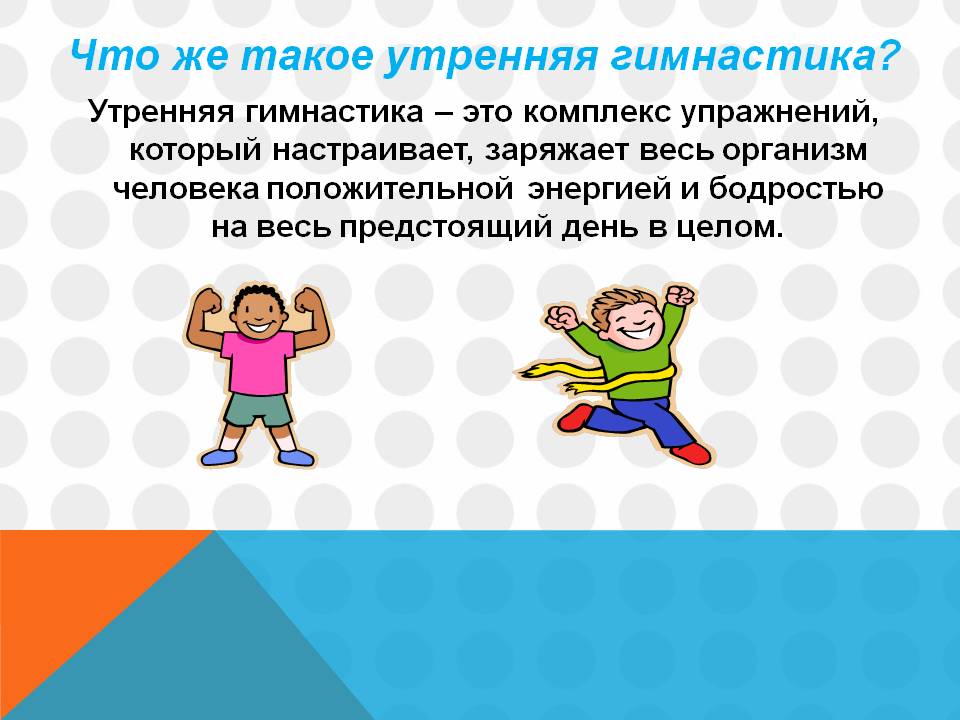 Что же такое утренняя гимнастика?

Утренняя гимнастика – это комплекс упражнений, который настраивает, заряжает весь организм человека положительной энергией и бодростью на весь предстоящий день в целом.